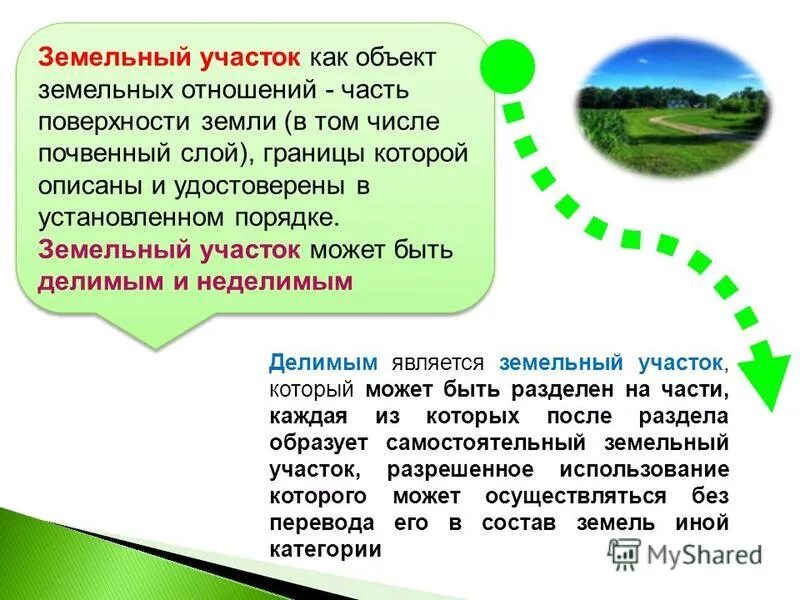 Земельный участок как объект земельных отношений - часть поверхности земли (в том числе почвенный слой), границы которой описаны и удостоверены в установленном порядке.
Земельный участок может быть делимым и неделимым

Делимым является земельный участок, который может быть разделен на части, каждая из которых после раздела образует самостоятельный земельный участок, разрешенное использование которого может осуществляться без перевода его в состав земель иной категории

MyShared